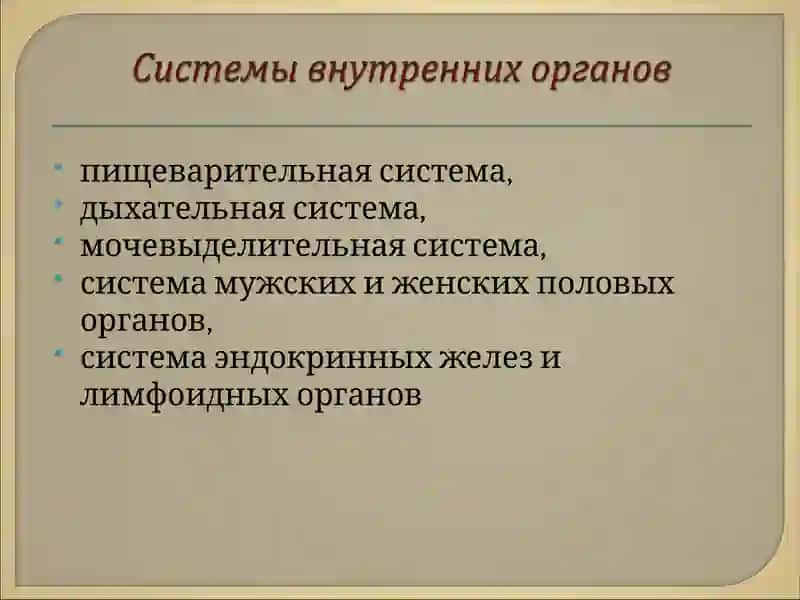 Системы внутренних органов

- пищеварительная система,
- дыхательная система,
- мочевыделительная система,
- система мужских и женских половых органов,
- система эндокринных желез и лимфоидных органов